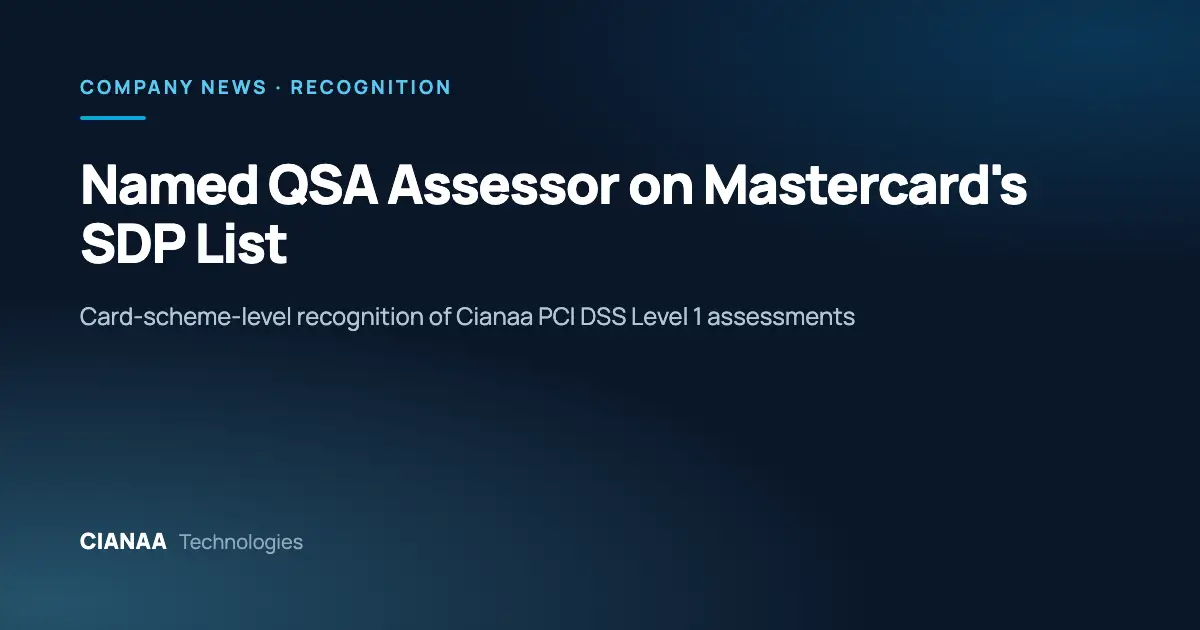 COMPANY NEWS · RECOGNITION

Named QSA Assessor on Mastercard's SDP List

Card-scheme-level recognition of Cianaa PCI DSS Level 1 assessments

CIANAA Technologies